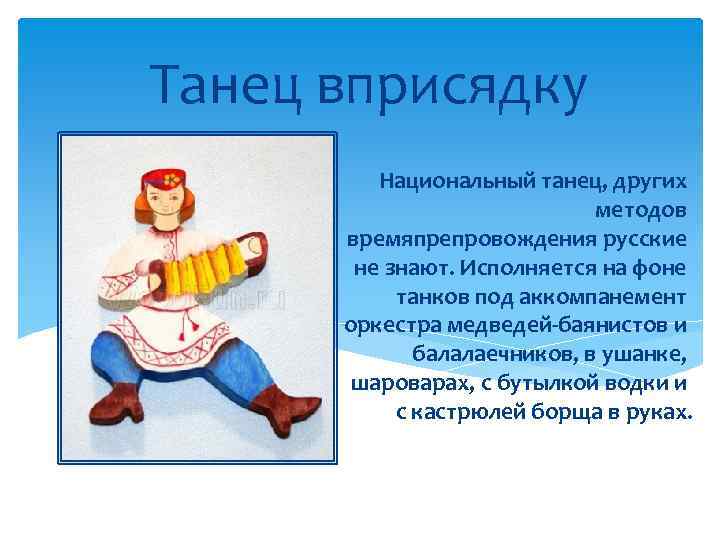 Танец вприсядку

Национальный танец, других методов времяпрепровождения русские не знают. Исполняется на фоне танков под аккомпанемент оркестра медведей-баянистов и балалаечников, в ушанке, шароварах, с бутылкой водки и с кастрюлей борща в руках.